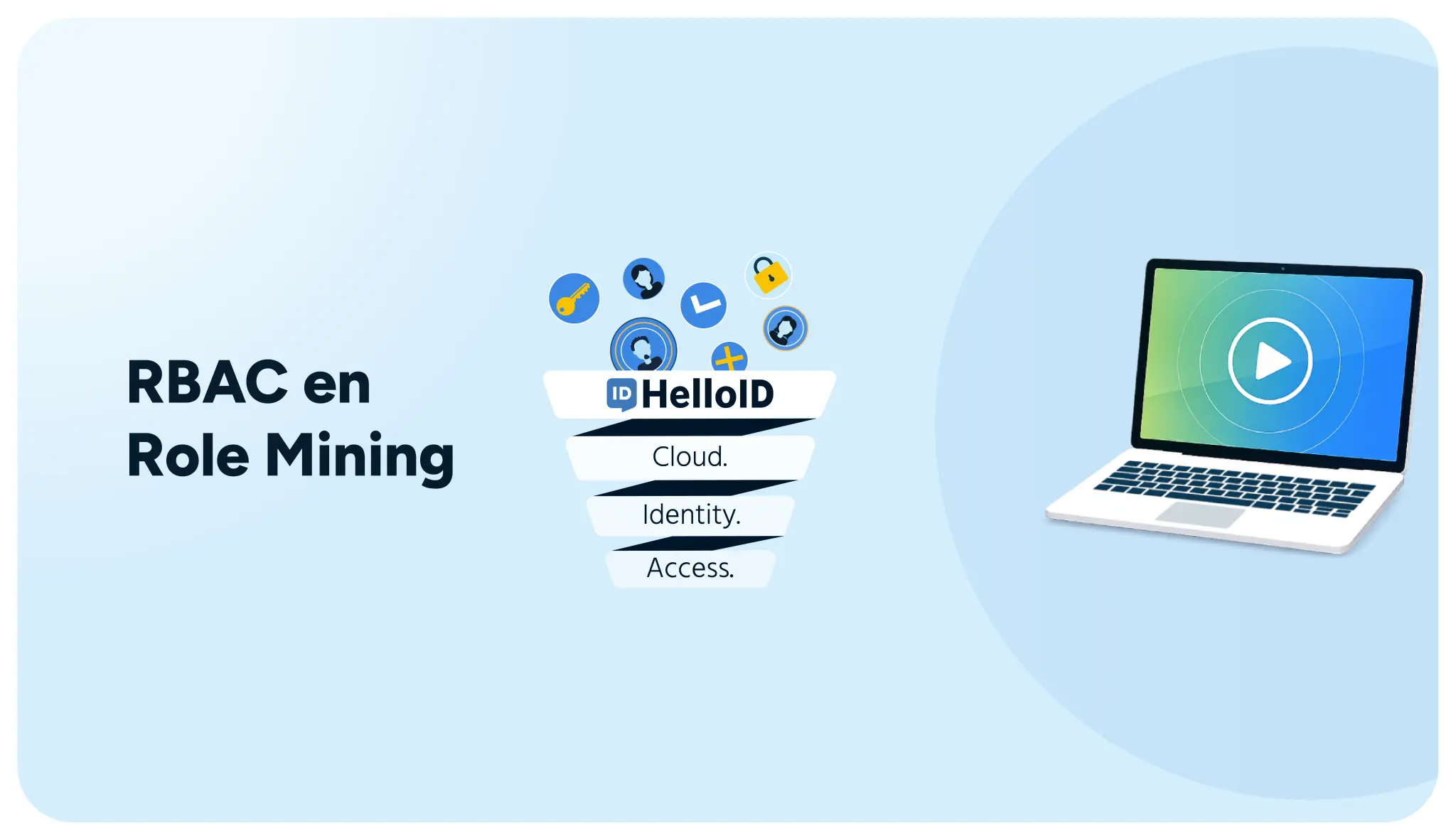 RBAC en Role Mining

ID HelloID

Cloud.

Identity.

Access.